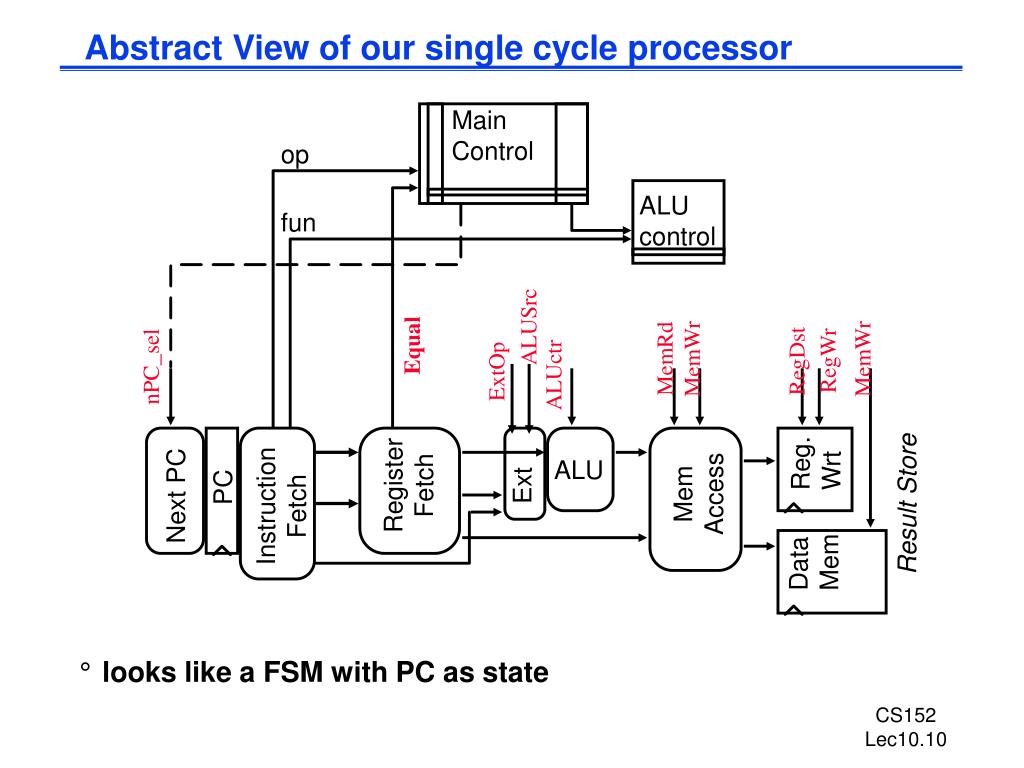 Abstract View of our single cycle processor

Main Control

op

fun

ALU control

nPC_sel

Equal

ExtOp

ALUSrc

ALUctr

MemRd

MemWr

RegDst

RegWr

MemWr

Next PC

PC

Instruction Fetch

Register Fetch

Ext

ALU

Mem Access

Reg. Wrt

Data Mem

Result Store

° looks like a FSM with PC as state

CS152
Lec10.10